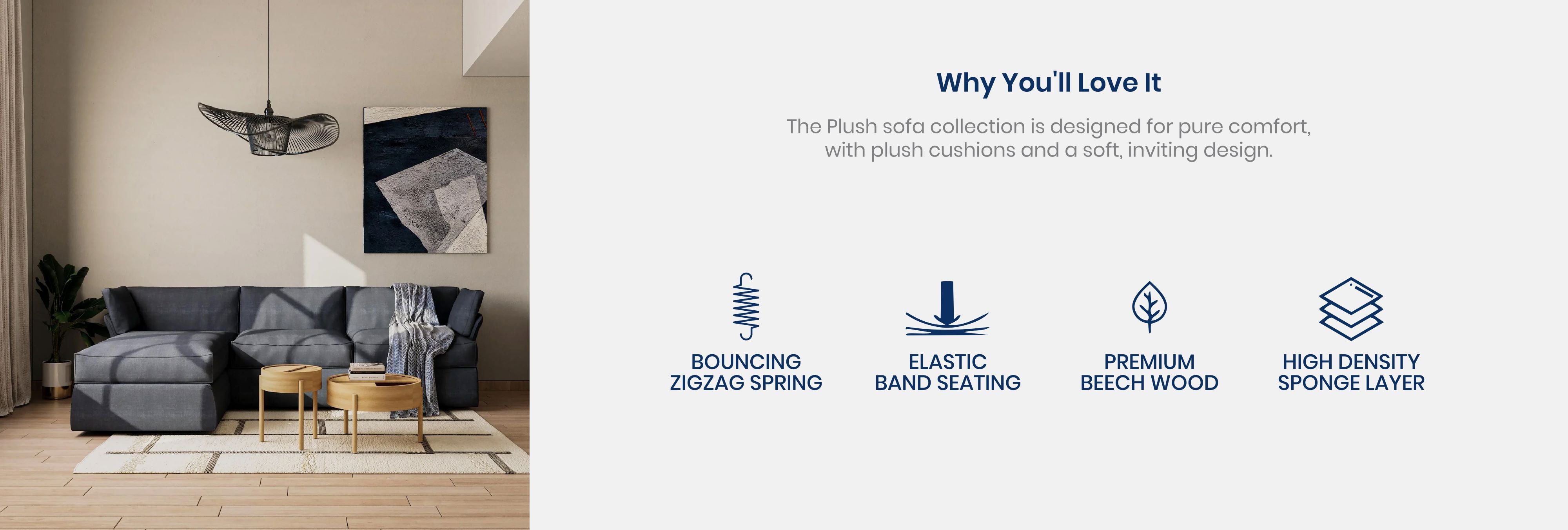 Why You'll Love It

The Plush sofa collection is designed for pure comfort, with plush cushions and a soft, inviting design.

BOUNCING ZIGZAG SPRING

ELASTIC BAND SEATING

PREMIUM BEECH WOOD

HIGH DENSITY SPONGE LAYER